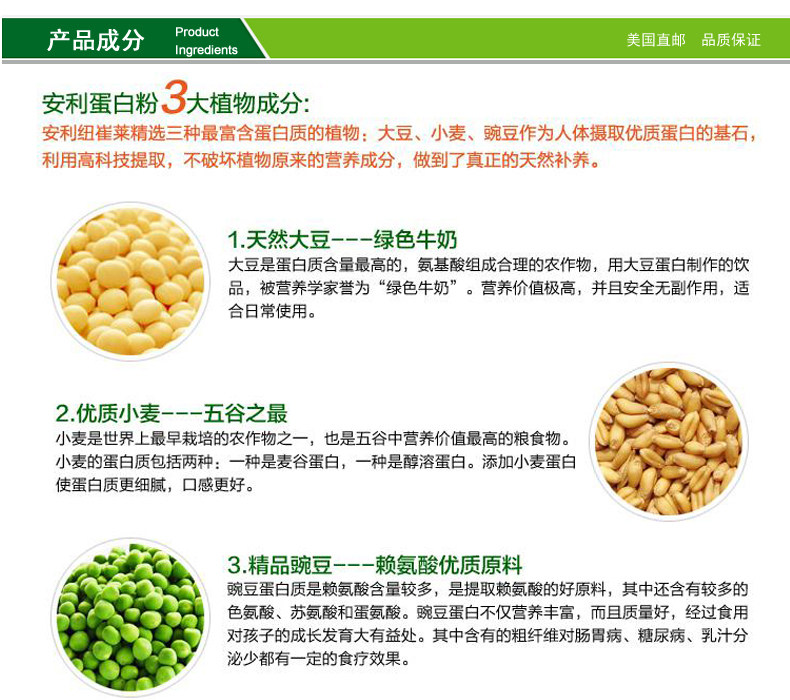 产品成分 Product Ingredients

美国直邮　品质保证

安利蛋白粉3大植物成分:

安利纽崔莱精选三种最富含蛋白质的植物：大豆、小麦、豌豆作为人体摄取优质蛋白的基石，利用高科技提取，不破坏植物原来的营养成分，做到了真正的天然补养。

1.天然大豆---绿色牛奶

大豆是蛋白质含量最高的，氨基酸组成合理的农作物，用大豆蛋白制作的饮品，被营养学家誉为“绿色牛奶”。营养价值极高，并且安全无副作用，适合日常使用。

2.优质小麦---五谷之最

小麦是世界上最早栽培的农作物之一，也是五谷中营养价值最高的粮食物。小麦的蛋白质包括两种：一种是麦谷蛋白，一种是醇溶蛋白。添加小麦蛋白使蛋白质更细腻，口感更好。

3.精品豌豆---赖氨酸优质原料

豌豆蛋白质是赖氨酸含量较多，是提取赖氨酸的好原料，其中还含有较多的色氨酸、苏氨酸和蛋氨酸。豌豆蛋白不仅营养丰富，而且质量好，经过食用对孩子的成长发育大有益处。其中含有的粗纤维对肠胃病、糖尿病、乳汁分泌少都有一定的食疗效果。